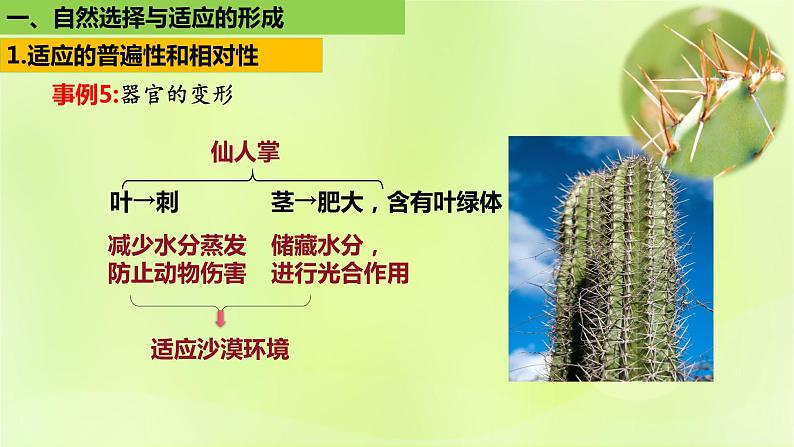 一、自然选择与适应的形成

1.适应的普遍性和相对性

事例5:器官的变形

仙人掌

叶→刺

茎→肥大，含有叶绿体

减少水分蒸发
防止动物伤害

储藏水分，
进行光合作用

适应沙漠环境